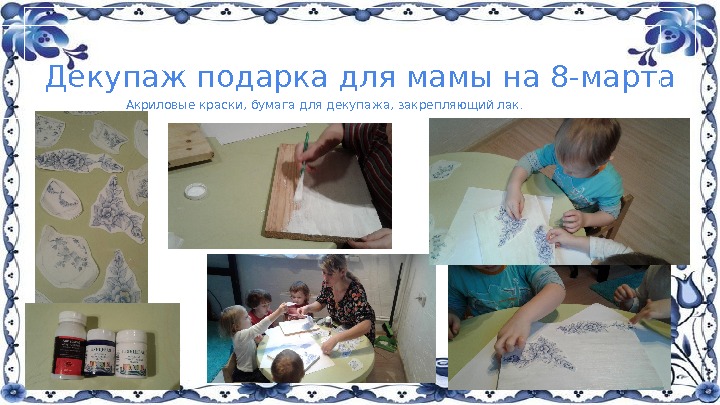 Декупаж подарка для мамы на 8-марта

Акриловые краски, бумага для декупажа, закрепляющий лак.